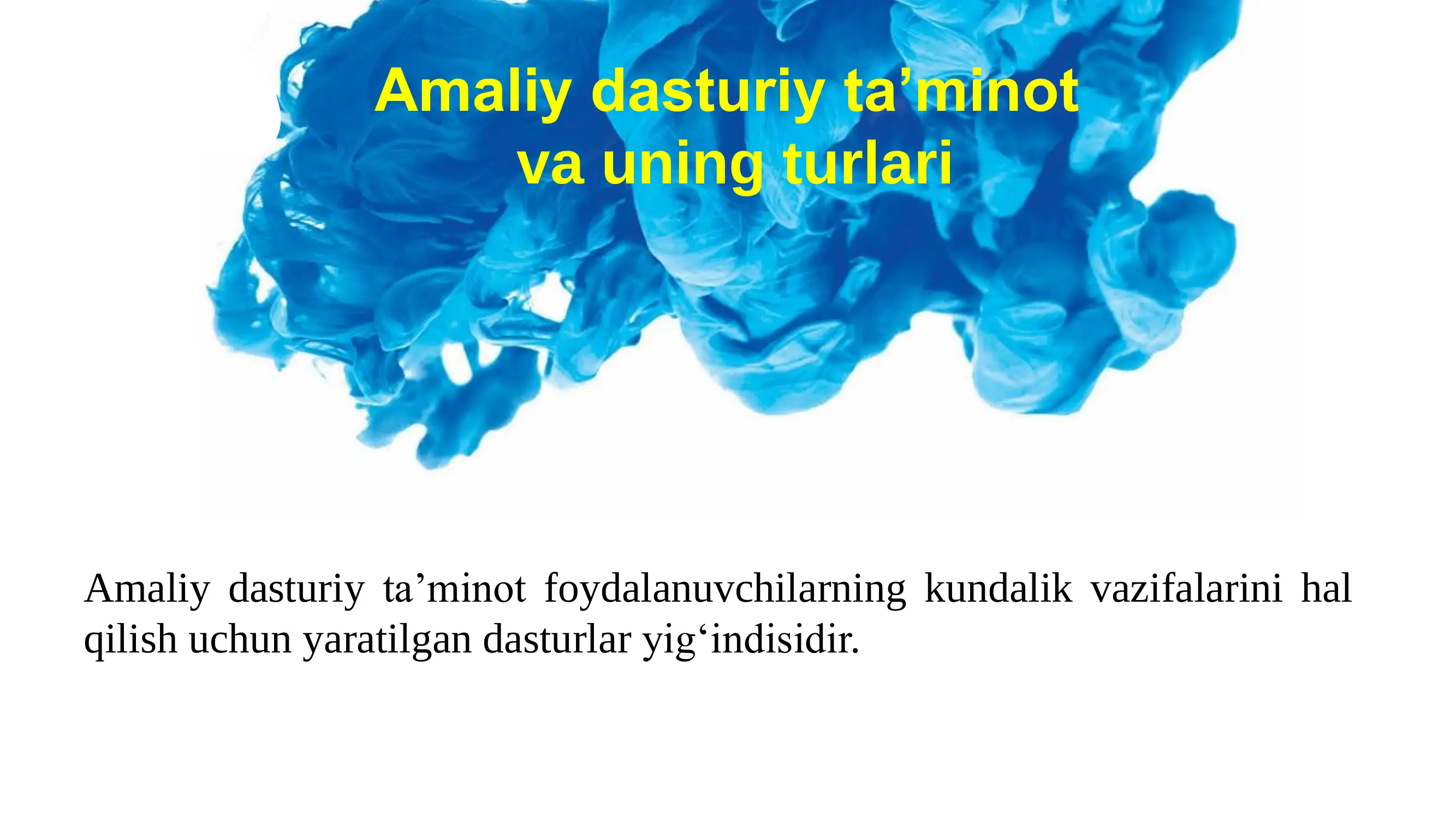 Amaliy dasturiy ta’minot va uning turlari

Amaliy dasturiy ta’minot foydalanuvchilarning kundalik vazifalarini hal qilish uchun yaratilgan dasturlar yig‘indisidir.